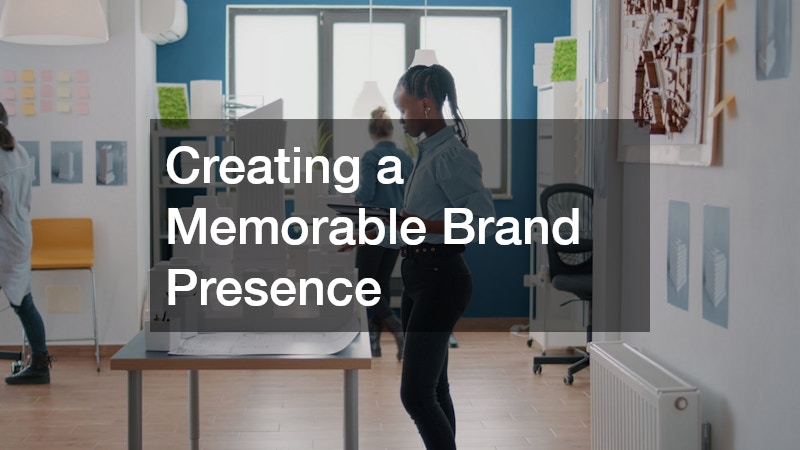 Creating a Memorable Brand Presence